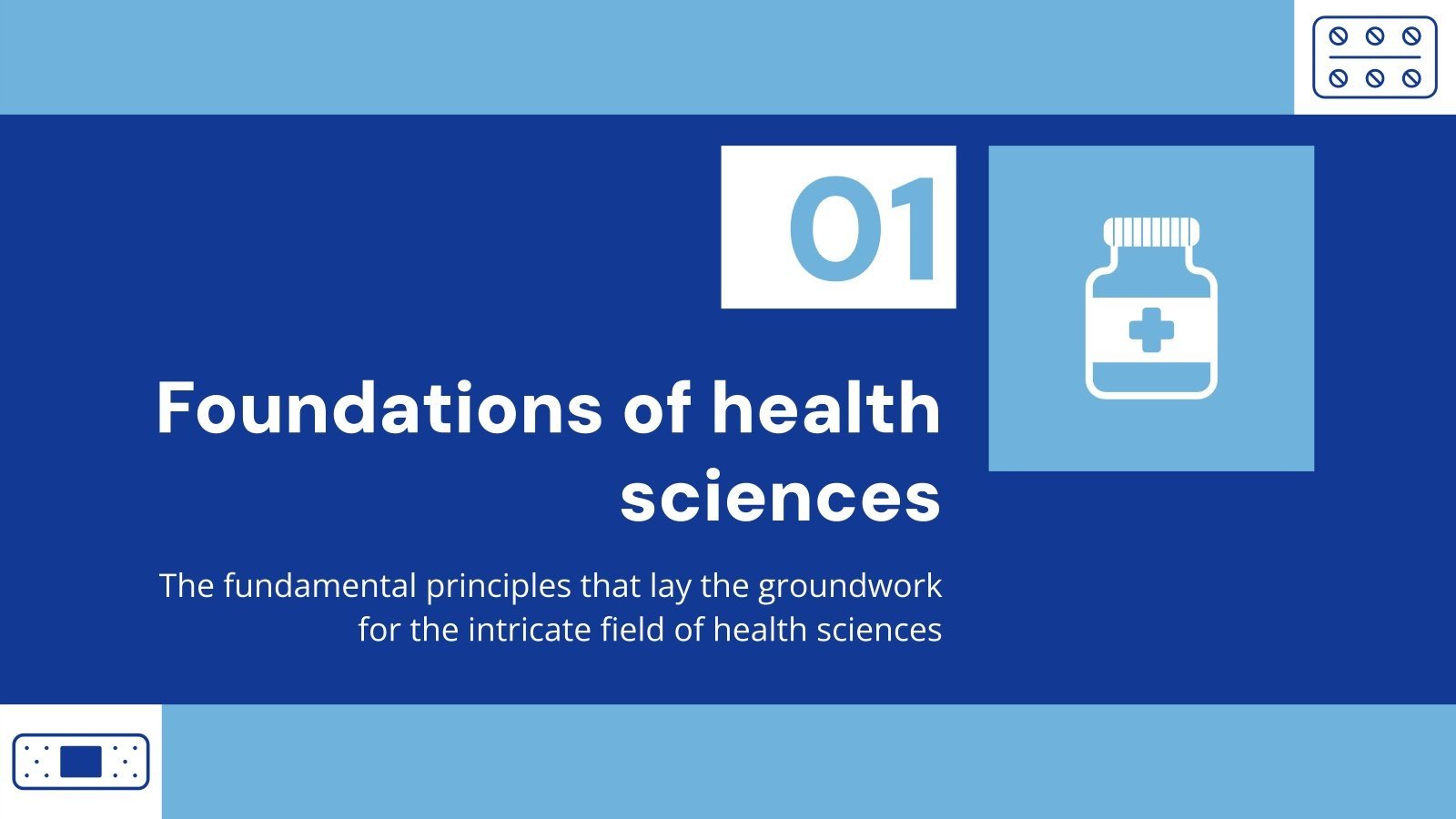 01

Foundations of health sciences

The fundamental principles that lay the groundwork for the intricate field of health sciences